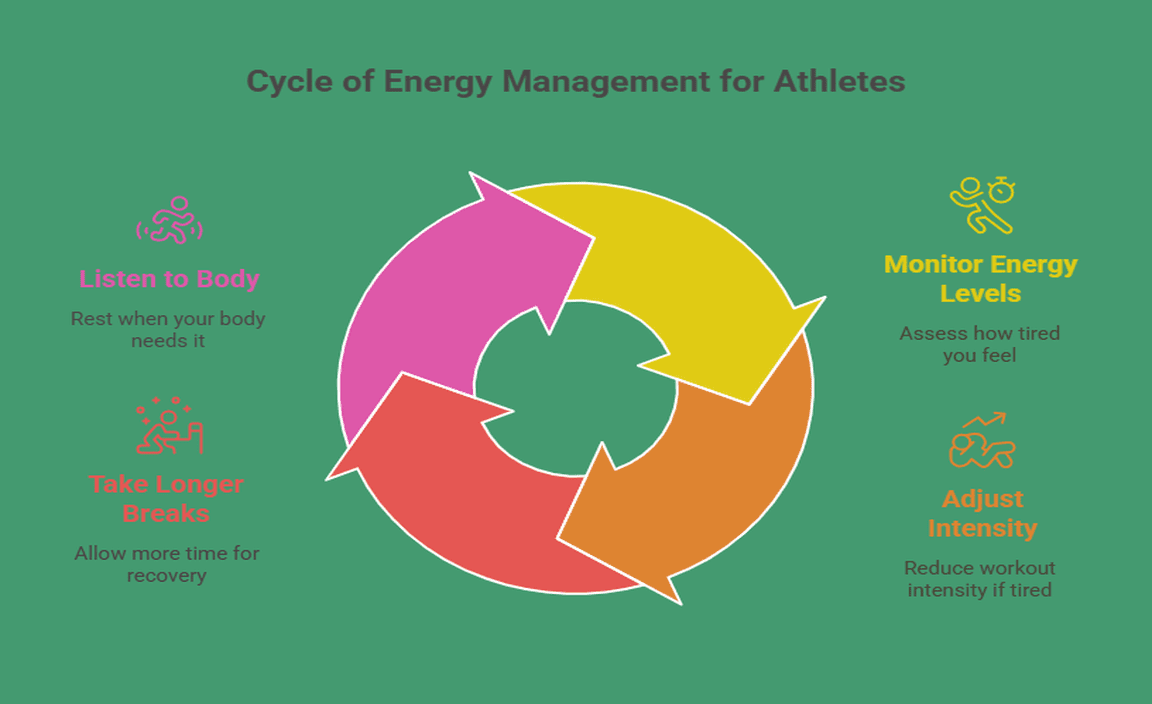 Cycle of Energy Management for Athletes

Listen to Body

Rest when your body needs it

Take Longer Breaks

Allow more time for recovery

Monitor Energy Levels

Assess how tired you feel

Adjust Intensity

Reduce workout intensity if tired